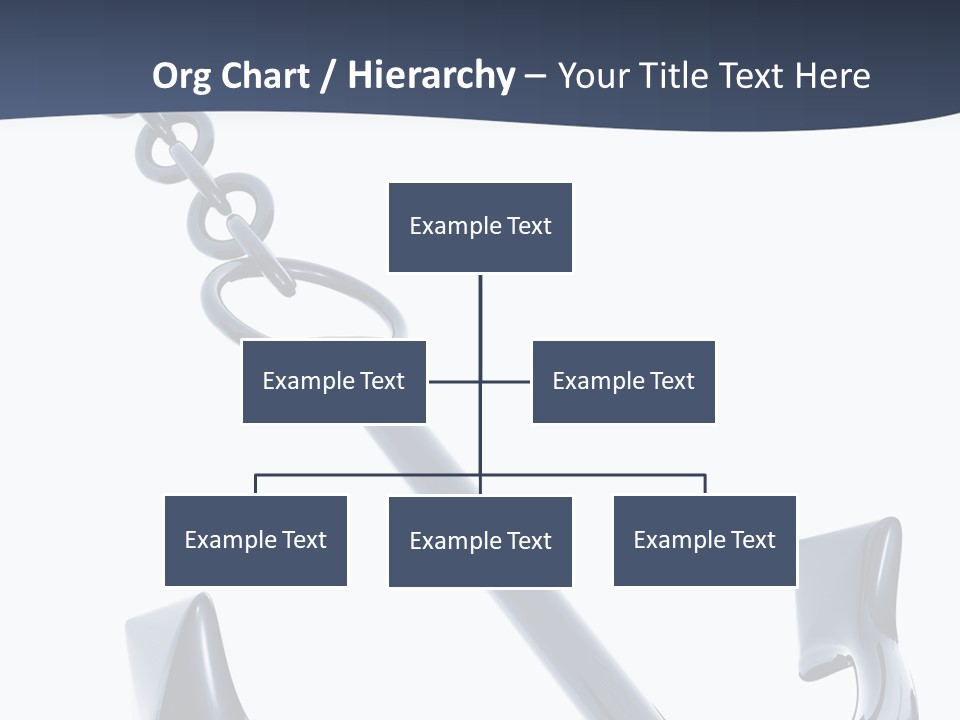 Org Chart / Hierarchy – Your Title Text Here

Example Text

Example Text

Example Text

Example Text

Example Text

Example Text